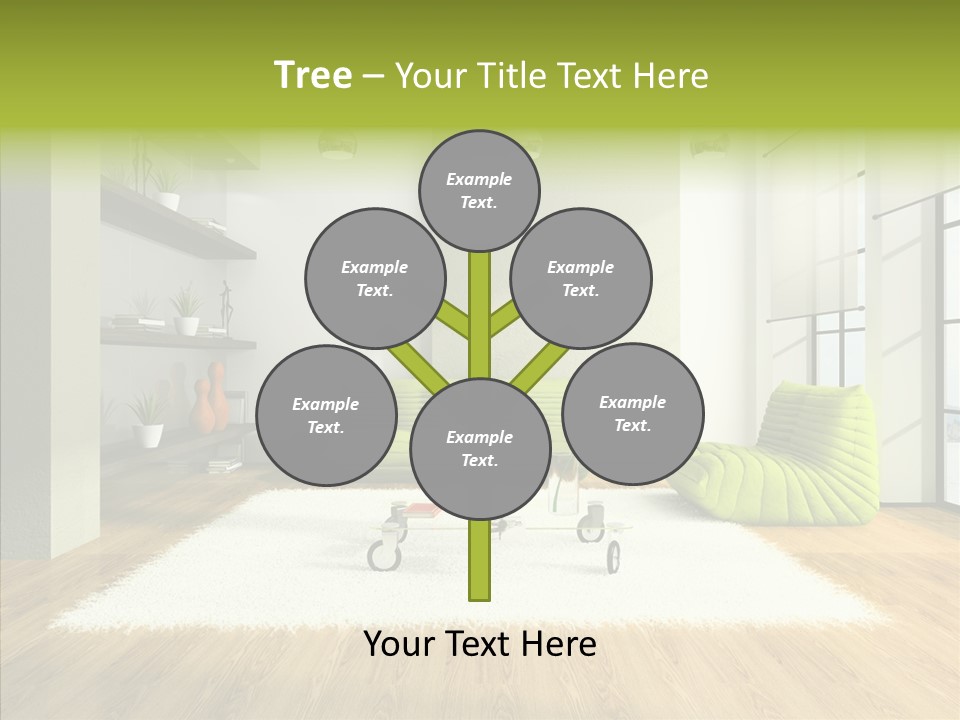 Tree – Your Title Text Here

Example Text.

Example Text.

Example Text.

Example Text.

Example Text.

Example Text.

Your Text Here